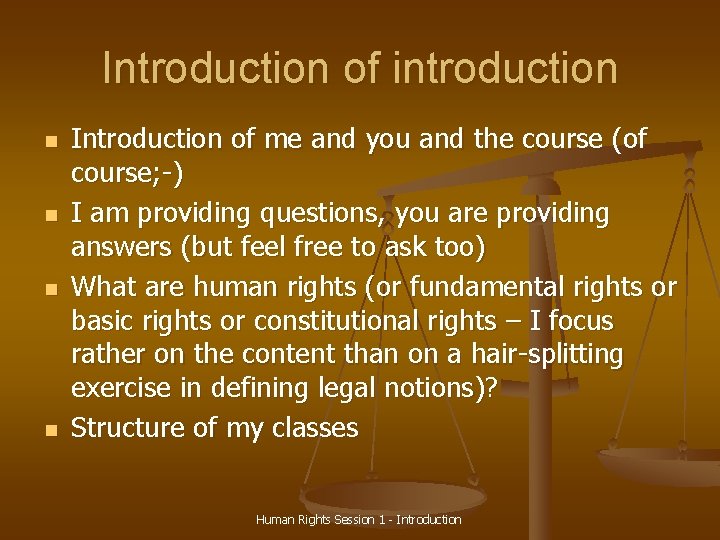 Introduction of introduction

- Introduction of me and you and the course (of course;-)
- I am providing questions, you are providing answers (but feel free to ask too)
- What are human rights (or fundamental rights or basic rights or constitutional rights – I focus rather on the content than on a hair-splitting exercise in defining legal notions)?
- Structure of my classes

Human Rights Session 1 - Introduction